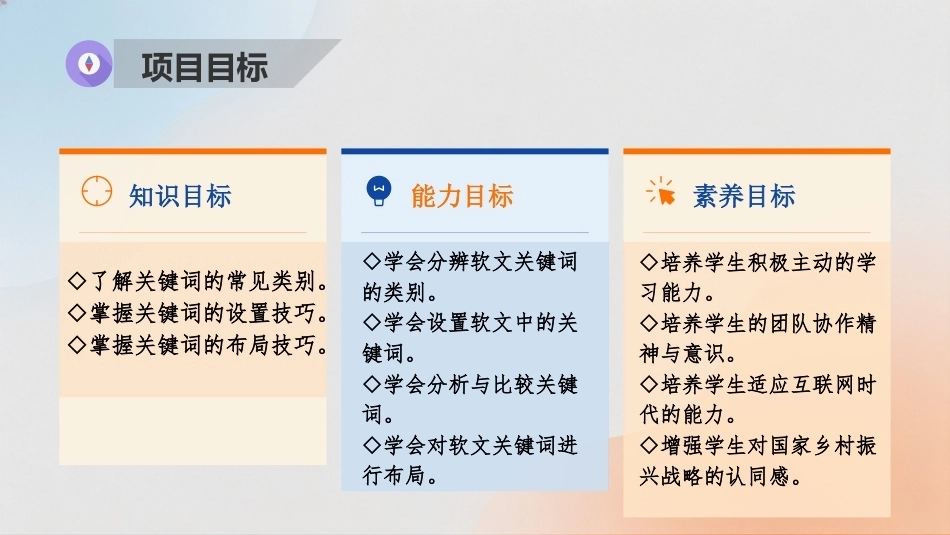 项目目标

知识目标

◇了解关键词的常见类别。
◇掌握关键词的设置技巧。
◇掌握关键词的布局技巧。

能力目标

◇学会分辨软文关键词的类别。
◇学会设置软文中的关键词。
◇学会分析与比较关键词。
◇学会对软文关键词进行布局。

素养目标

◇培养学生积极主动的学习能力。
◇培养学生的团队协作精神与意识。
◇培养学生适应互联网时代的能力。
◇增强学生对国家乡村振兴战略的认同感。